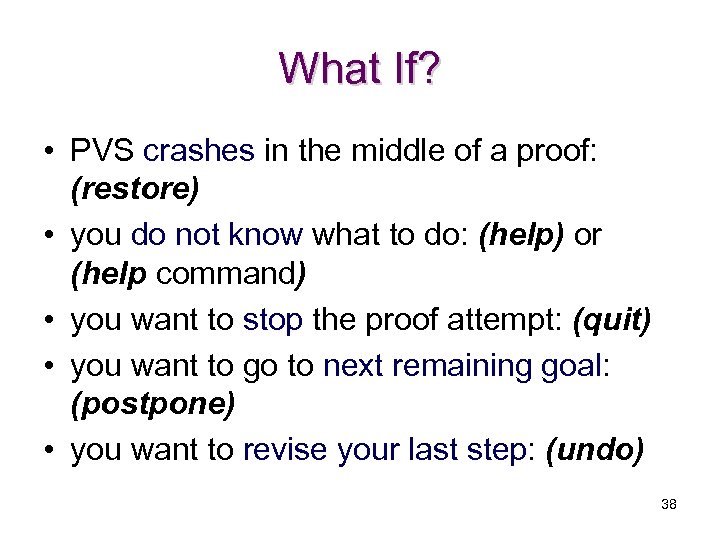 What If?

• PVS crashes in the middle of a proof: (restore)
• you do not know what to do: (help) or (help command)
• you want to stop the proof attempt: (quit)
• you want to go to next remaining goal: (postpone)
• you want to revise your last step: (undo)

38